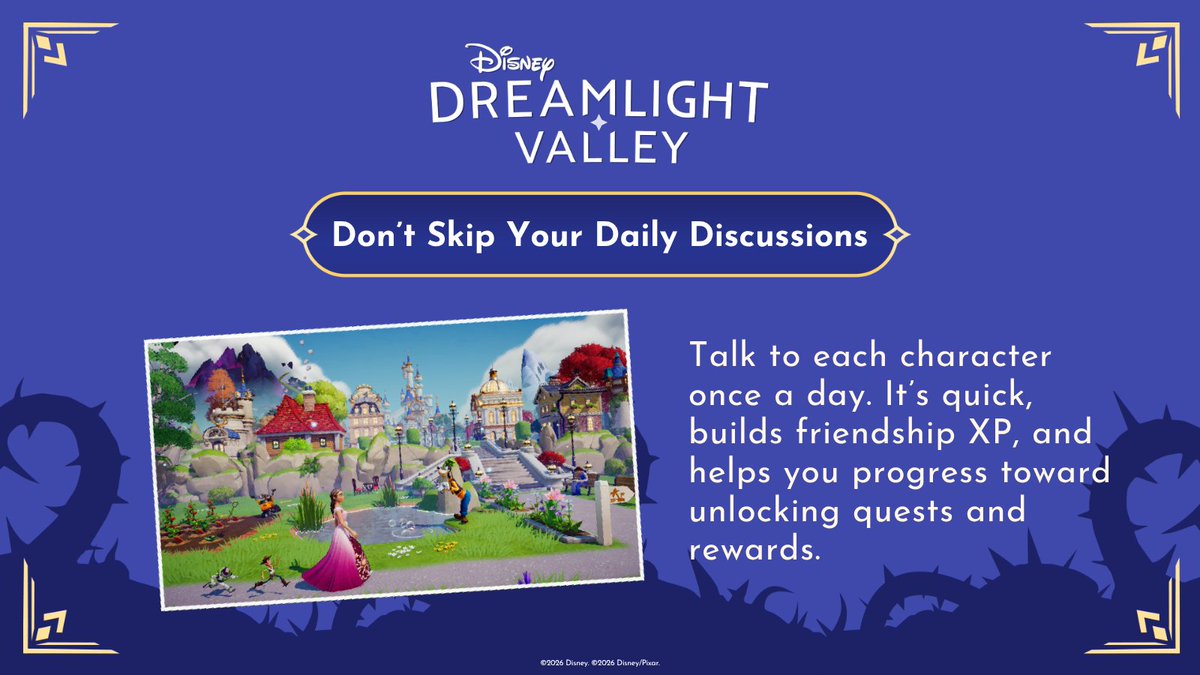 Disney
DREAMLIGHT
VALLEY

Don't Skip Your Daily Discussions

Talk to each character once a day. It's quick, builds friendship XP, and helps you progress toward unlocking quests and rewards.

©2026 Disney. ©2026 Disney/Pixar.